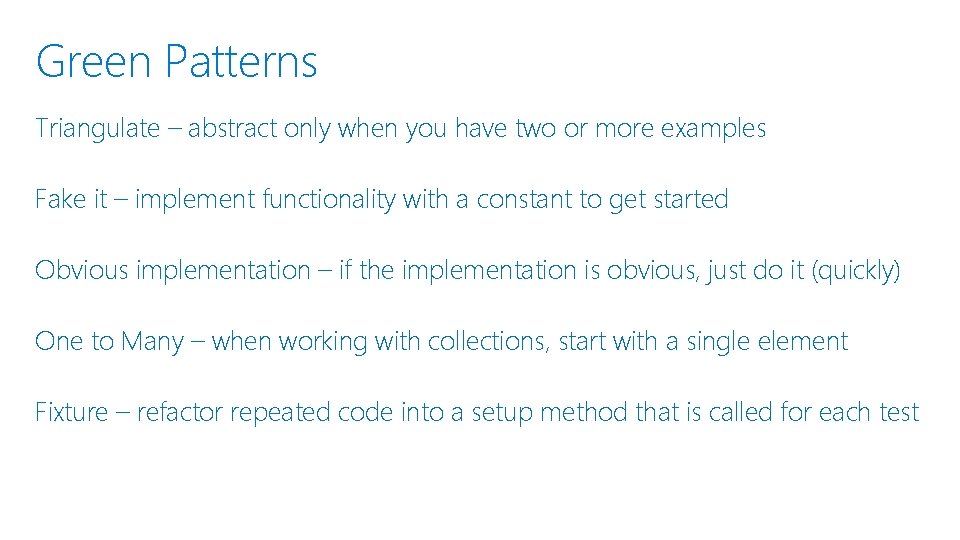 Green Patterns

Triangulate – abstract only when you have two or more examples

Fake it – implement functionality with a constant to get started

Obvious implementation – if the implementation is obvious, just do it (quickly)

One to Many – when working with collections, start with a single element

Fixture – refactor repeated code into a setup method that is called for each test